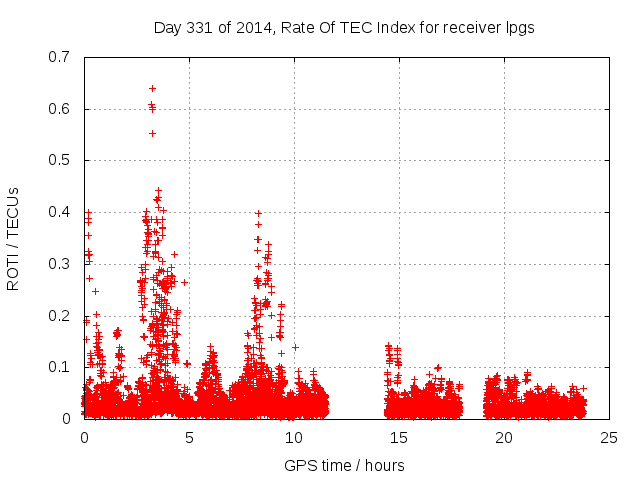 Day 331 of 2014, Rate Of TEC Index for receiver lpgs

ROTI / TECUs

0.7
0.6
0.5
0.4
0.3
0.2
0.1
0

0
5
10
15
20
25

GPS time / hours